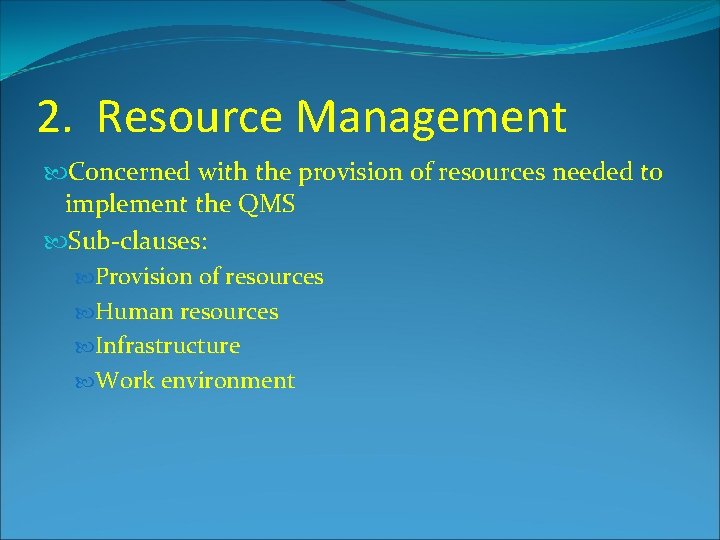 2. Resource Management

Concerned with the provision of resources needed to implement the QMS

Sub-clauses:

Provision of resources

Human resources

Infrastructure

Work environment